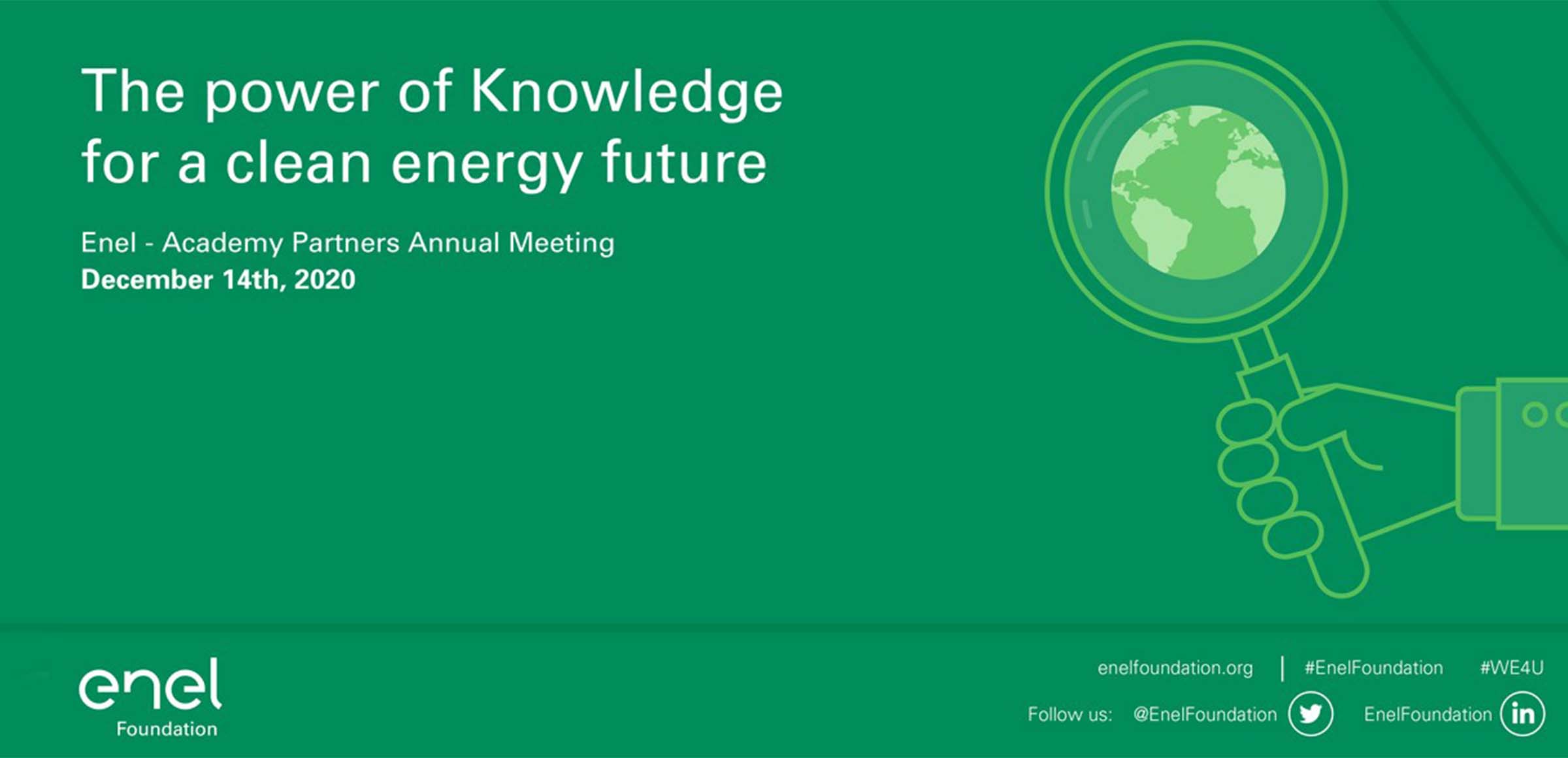 The power of Knowledge for a clean energy future

Enel - Academy Partners Annual Meeting
December 14th, 2020

enel
Foundation

enelfoundation.org | #EnelFoundation #WE4U

Follow us: @EnelFoundation EnelFoundation in